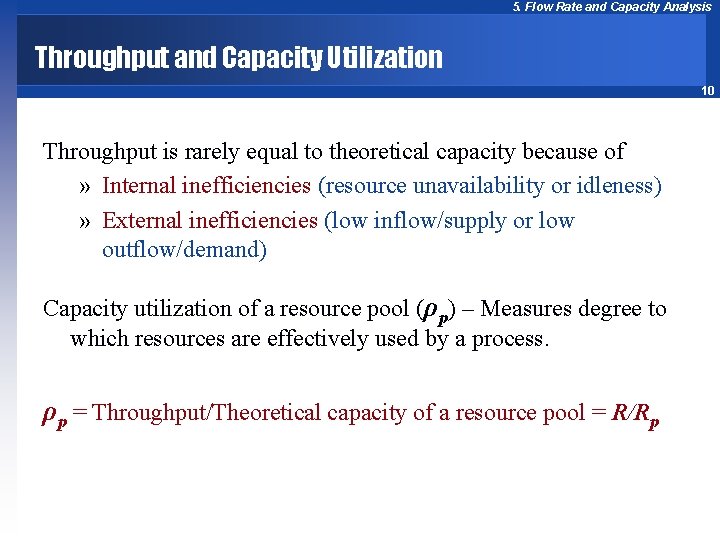 5. Flow Rate and Capacity Analysis

Throughput and Capacity Utilization

10

Throughput is rarely equal to theoretical capacity because of

» Internal inefficiencies (resource unavailability or idleness)

» External inefficiencies (low inflow/supply or low outflow/demand)

Capacity utilization of a resource pool ($\rho_p$) – Measures degree to which resources are effectively used by a process.

$\rho_p$ = Throughput/Theoretical capacity of a resource pool = $R/R_p$